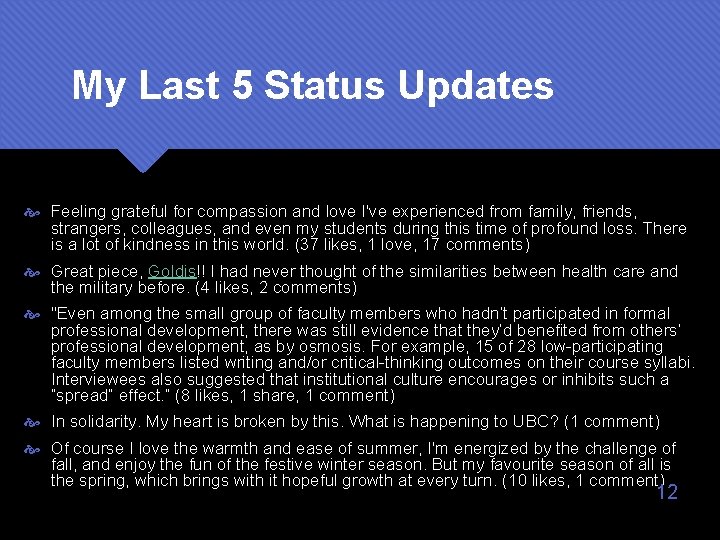 My Last 5 Status Updates

Feeling grateful for compassion and love I've experienced from family, friends, strangers, colleagues, and even my students during this time of profound loss. There is a lot of kindness in this world. (37 likes, 1 love, 17 comments)

Great piece, Goldis!! I had never thought of the similarities between health care and the military before. (4 likes, 2 comments)

"Even among the small group of faculty members who hadn't participated in formal professional development, there was still evidence that they'd benefited from others' professional development, as by osmosis. For example, 15 of 28 low-participating faculty members listed writing and/or critical-thinking outcomes on their course syllabi. Interviewees also suggested that institutional culture encourages or inhibits such a "spread" effect." (8 likes, 1 share, 1 comment)

In solidarity. My heart is broken by this. What is happening to UBC? (1 comment)

Of course I love the warmth and ease of summer, I'm energized by the challenge of fall, and enjoy the fun of the festive winter season. But my favourite season of all is the spring, which brings with it hopeful growth at every turn. (10 likes, 1 comment)

12